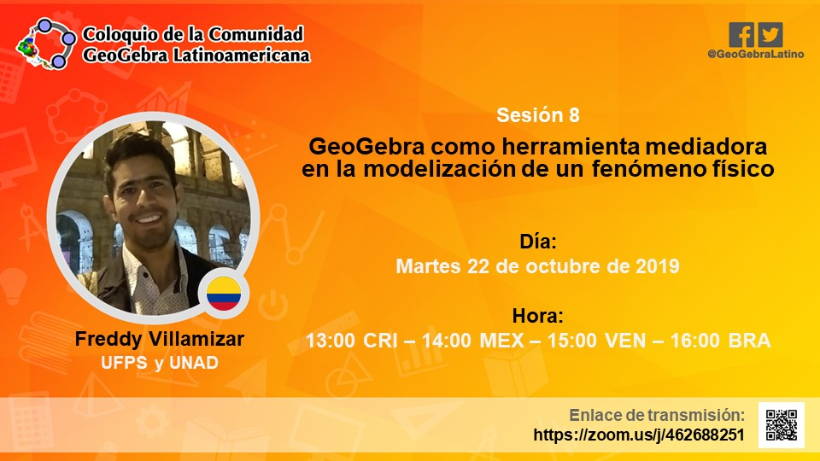 Coloquio de la Comunidad GeoGebra Latinoamericana

@GeoGebraLatino

Sesión 8

GeoGebra como herramienta mediadora en la modelización de un fenómeno físico

Día:
Martes 22 de octubre de 2019

Hora:
13:00 CRI – 14:00 MEX – 15:00 VEN – 16:00 BRA

Freddy Villamizar
UFPS y UNAD

Enlace de transmisión:
https://zoom.us/j/462688251